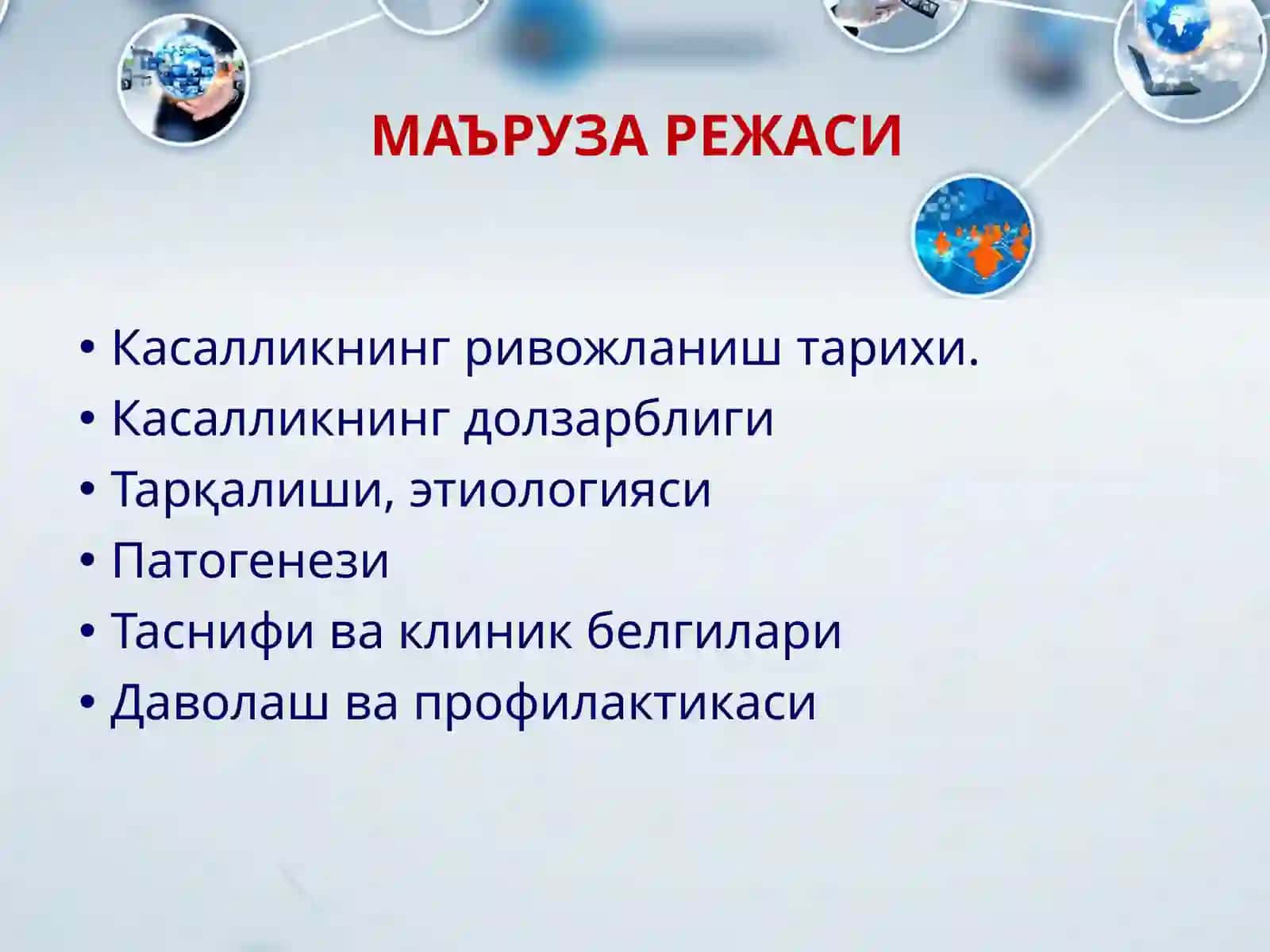 МАЪРУЗА РЕЖАСИ

• Касалликнинг ривожланиш тарихи.
• Касалликнинг долзарблиги
• Тарқалиши, этиологияси
• Патогенези
• Таснифи ва клиник белгилари
• Даволаш ва профилактикаси